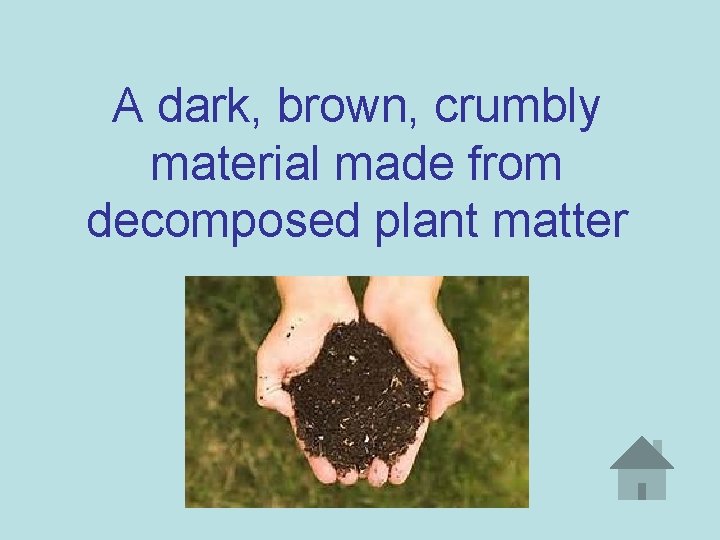 A dark, brown, crumbly material made from decomposed plant matter